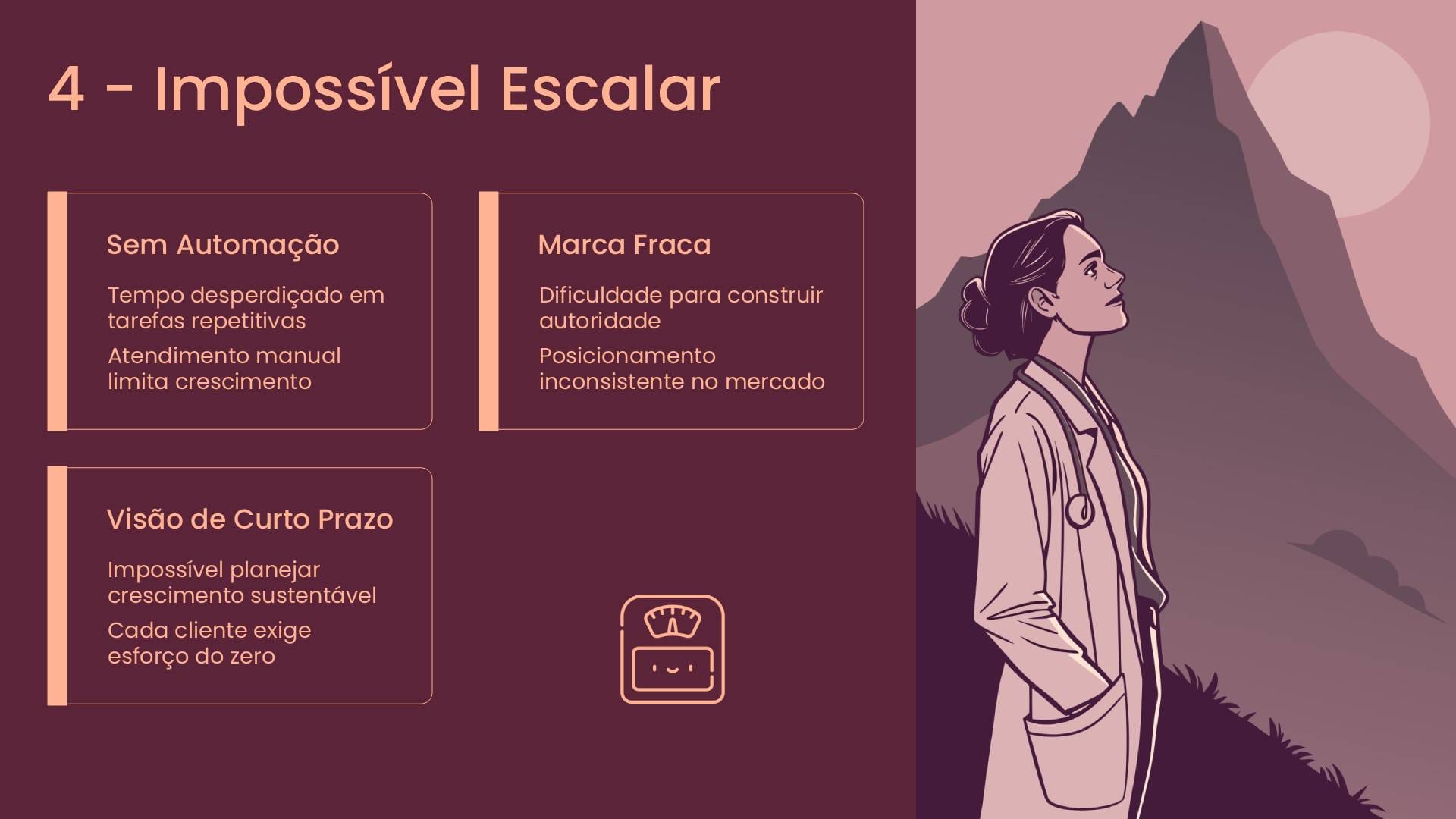 4 - Impossível Escalar

Sem Automação

Tempo desperdiçado em tarefas repetitivas

Atendimento manual limita crescimento

Marca Fraca

Dificuldade para construir autoridade

Posicionamento inconsistente no mercado

Visão de Curto Prazo

Impossível planejar crescimento sustentável

Cada cliente exige esforço do zero